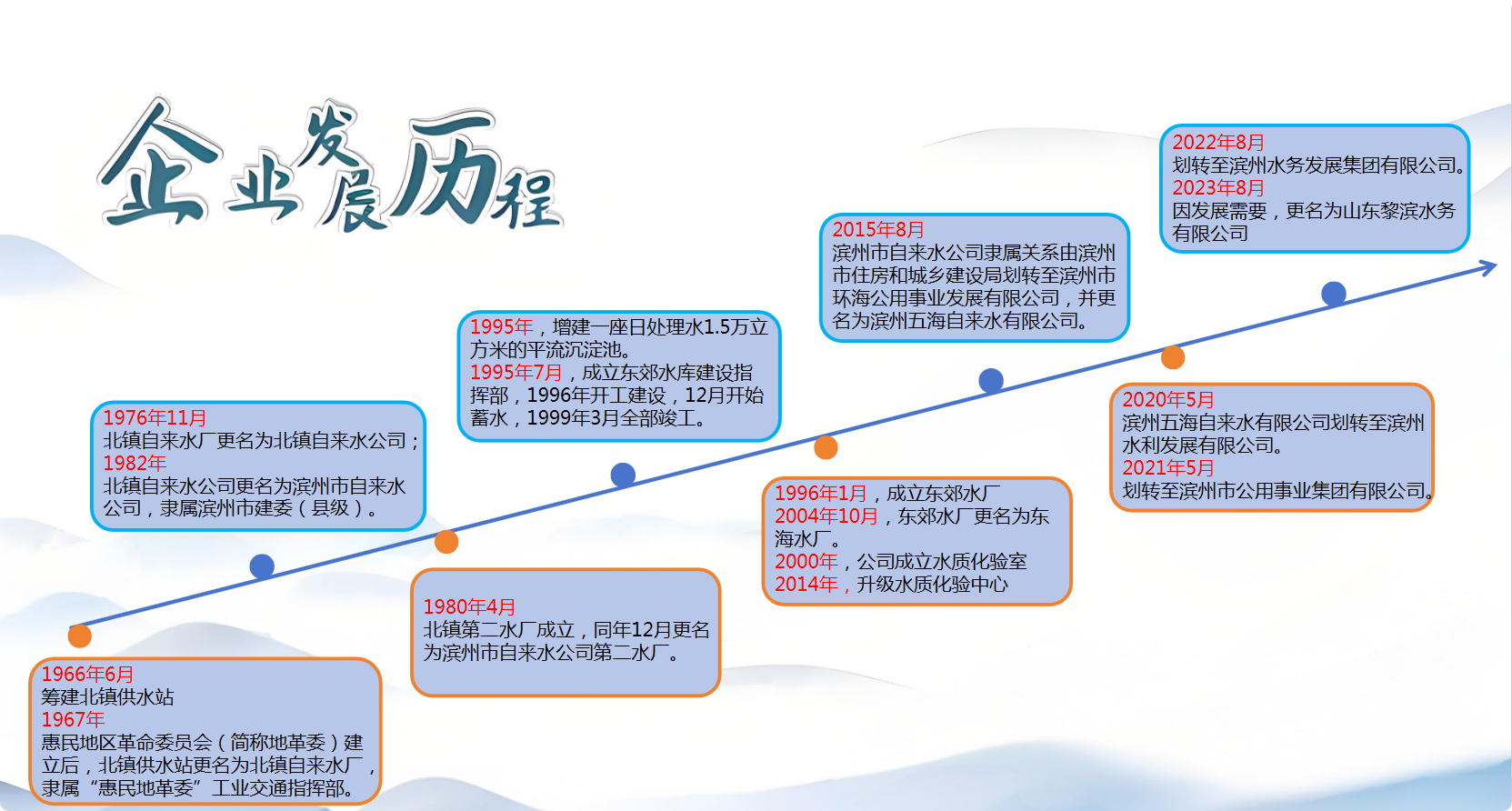 企业发展历程

1966年6月
筹建北镇供水站
1967年
惠民地区革命委员会（简称地革委）建立后，北镇供水站更名为北镇自来水厂，隶属“惠民地革委”工业交通指挥部。

1976年11月
北镇自来水厂更名为北镇自来水公司；
1982年
北镇自来水公司更名为滨州市自来水公司，隶属滨州市建委（县级）。

1980年4月
北镇第二水厂成立，同年12月更名为滨州市自来水公司第二水厂。

1995年，增建一座日处理水1.5万立方米的平流沉淀池。
1995年7月，成立东郊水库建设指挥部，1996年开工建设，12月开始蓄水，1999年3月全部竣工。

1996年1月，成立东郊水厂
2004年10月，东郊水厂更名为东海水厂。
2000年，公司成立水质化验室
2014年，升级水质化验中心

2015年8月
滨州市自来水公司隶属关系由滨州市住房和城乡建设局划转至滨州市环海公用事业发展有限公司，并更名为滨州五海自来水有限公司。

2020年5月
滨州五海自来水有限公司划转至滨州水利发展有限公司。
2021年5月
划转至滨州市公用事业集团有限公司。

2022年8月
划转至滨州水务发展集团有限公司。
2023年8月
因发展需要，更名为山东黎滨水务有限公司